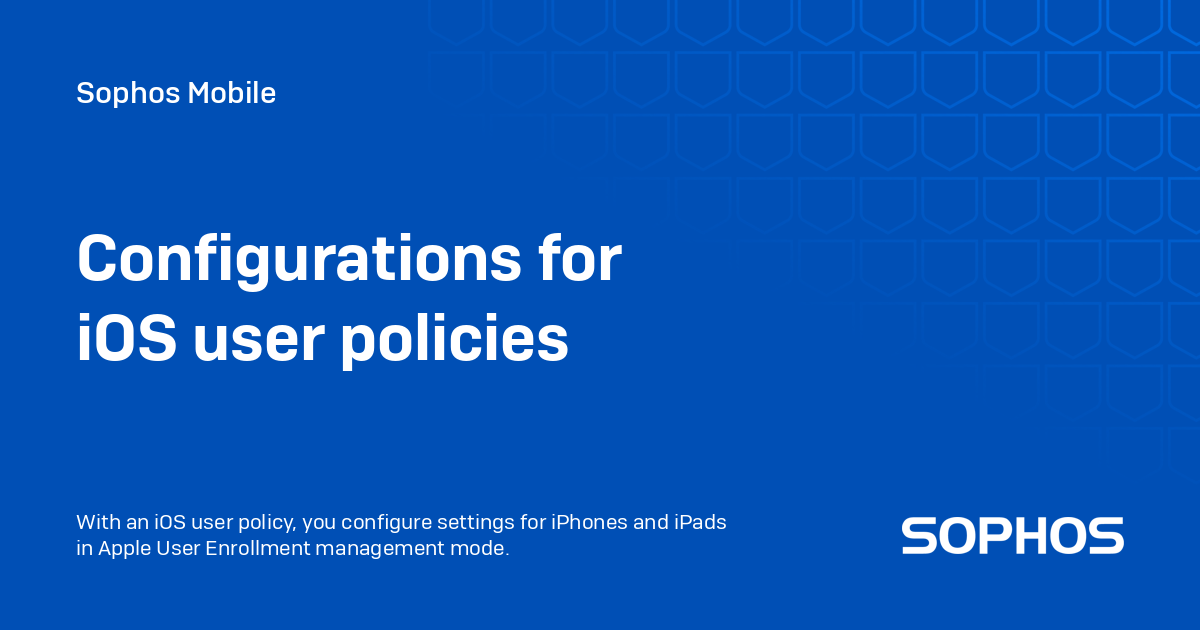 Sophos Mobile

Configurations for iOS user policies

With an iOS user policy, you configure settings for iPhones and iPads in Apple User Enrollment management mode.

SOPHOS